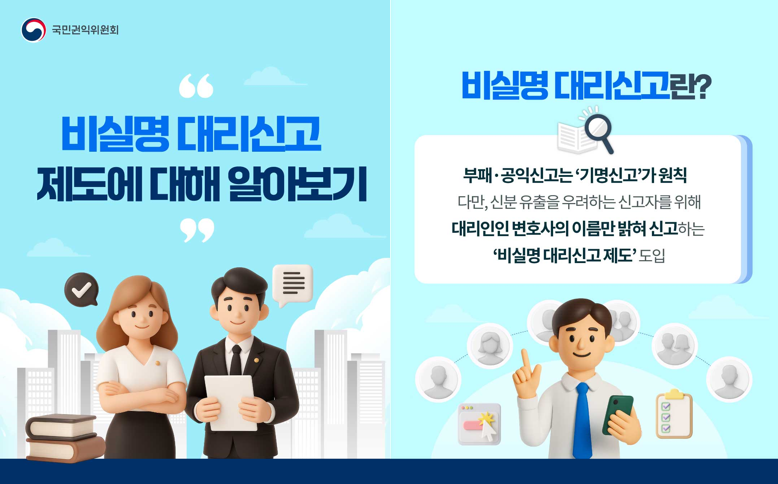 국민권익위원회

“

비실명 대리신고
제도에 대해 알아보기

”

비실명 대리신고란?

부패·공익신고는 ‘기명신고’가 원칙
다만, 신분 유출을 우려하는 신고자를 위해
대리인인 변호사의 이름만 밝혀 신고하는
‘비실명 대리신고 제도’ 도입